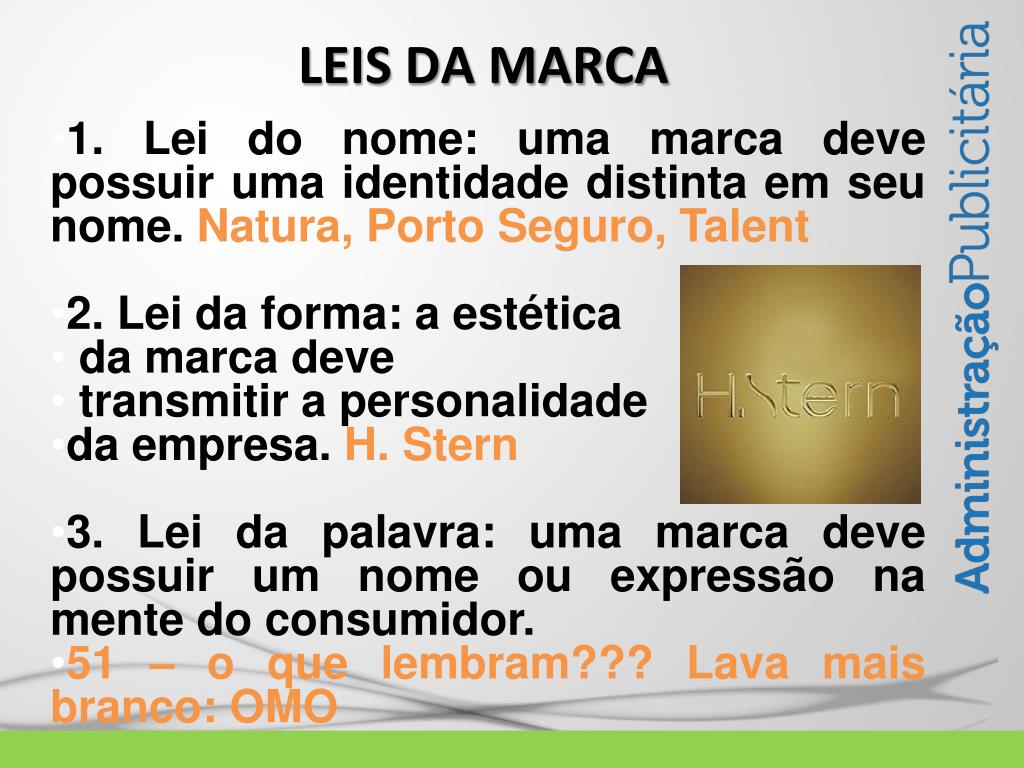 LEIS DA MARCA

•1. Lei do nome: uma marca deve possuir uma identidade distinta em seu nome. Natura, Porto Seguro, Talent

•2. Lei da forma: a estética
• da marca deve
• transmitir a personalidade
•da empresa. H. Stern

H.Stern

•3. Lei da palavra: uma marca deve possuir um nome ou expressão na mente do consumidor.
•51 – o que lembram??? Lava mais branco: OMO

AdministraçãoPublicitária